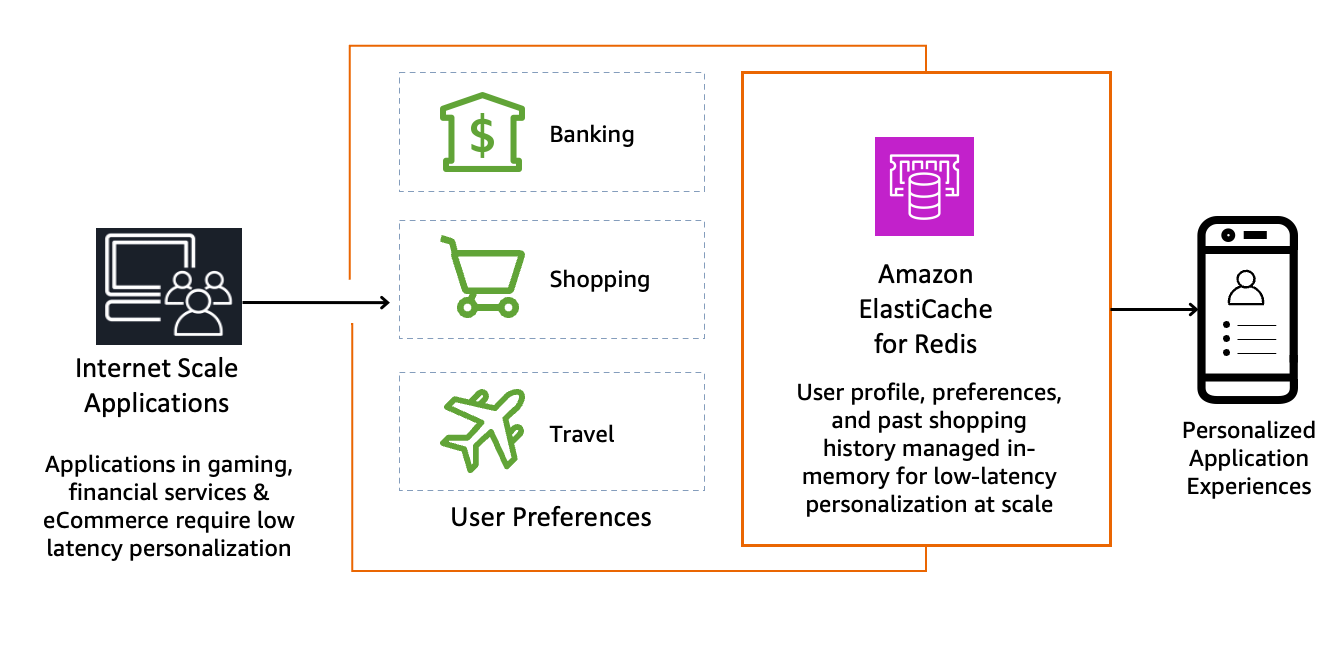 Internet Scale Applications

Applications in gaming, financial services & eCommerce require low latency personalization

Banking

Shopping

Travel

User Preferences

Amazon ElastiCache for Redis

User profile, preferences, and past shopping history managed in-memory for low-latency personalization at scale

Personalized Application Experiences